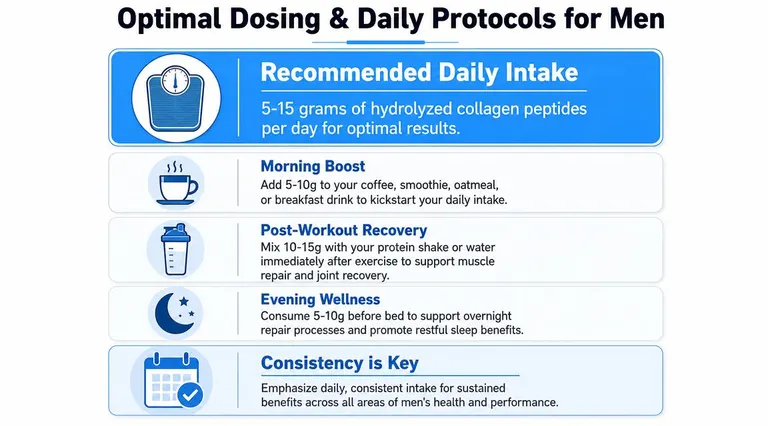 Optimal Dosing & Daily Protocols for Men

Recommended Daily Intake

5-15 grams of hydrolyzed collagen peptides per day for optimal results.

Morning Boost

Add 5-10g to your coffee, smoothie, oatmeal, or breakfast drink to kickstart your daily intake.

Post-Workout Recovery

Mix 10-15g with your protein shake or water immediately after exercise to support muscle repair and joint recovery.

Evening Wellness

Consume 5-10g before bed to support overnight repair processes and promote restful sleep benefits.

Consistency is Key

Emphasize daily, consistent intake for sustained benefits across all areas of men's health and performance.